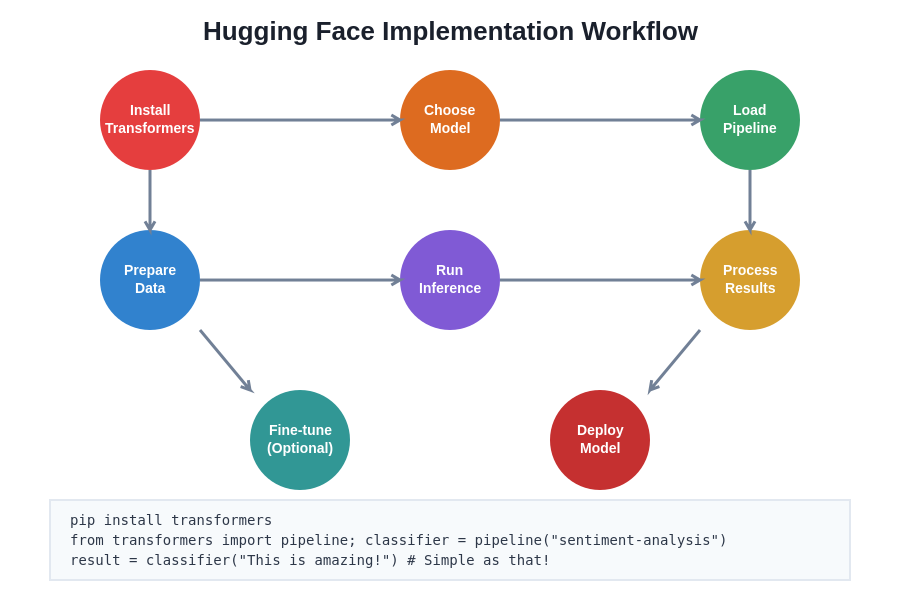 Hugging Face Implementation Workflow

Install Transformers

Choose Model

Load Pipeline

Prepare Data

Run Inference

Process Results

Fine-tune (Optional)

Deploy Model

pip install transformers
from transformers import pipeline; classifier = pipeline("sentiment-analysis")
result = classifier("This is amazing!") # Simple as that!